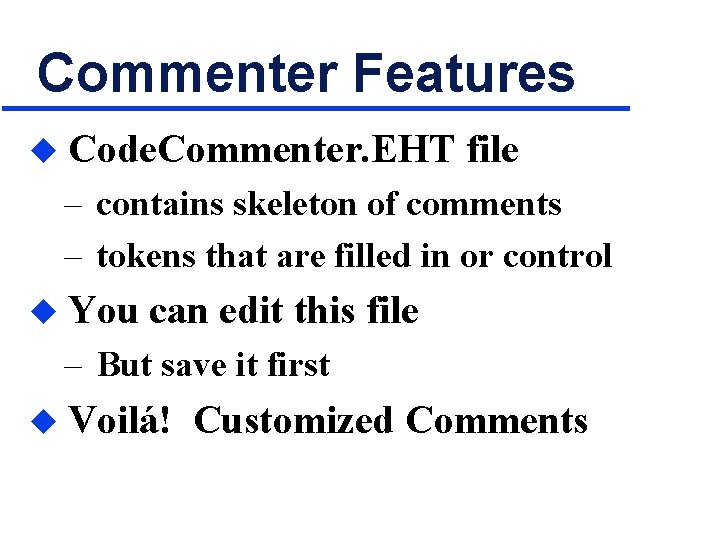 Commenter Features

◆ CodeCommenter.EHT file
– contains skeleton of comments
– tokens that are filled in or control

◆ You can edit this file
– But save it first

◆ Voilá! Customized Comments